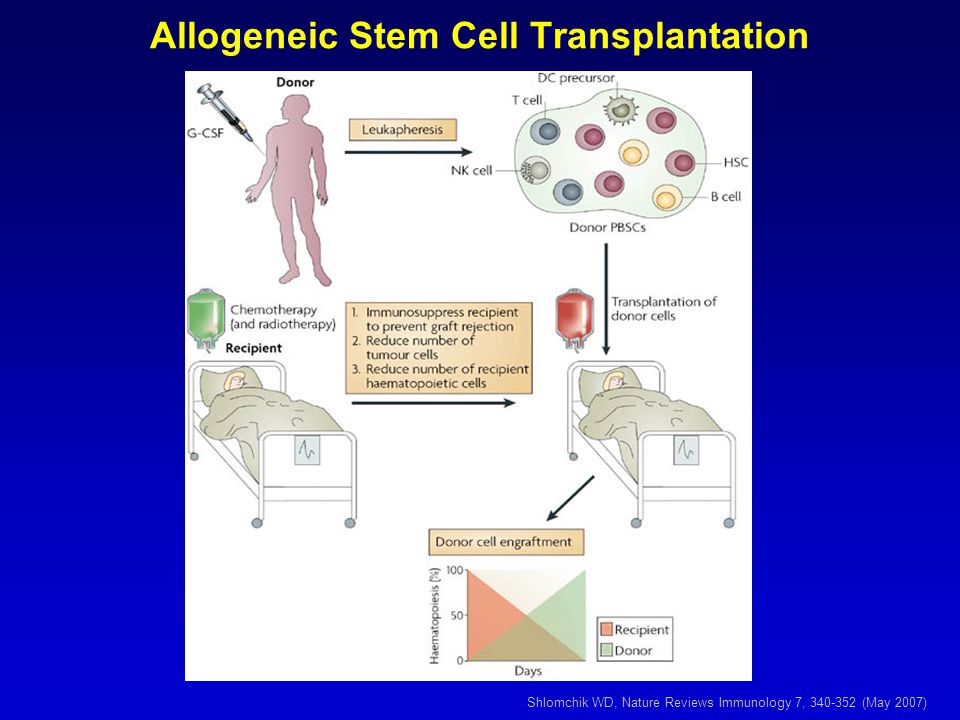 Allogeneic Stem Cell Transplantation

Donor

G-CSF

Leukapheresis

DC precursor

T cell

NK cell

HSC

B cell

Donor PBSCs

Chemotherapy (and radiotherapy)

Recipient

1. Immunosuppress recipient to prevent graft rejection
2. Reduce number of tumour cells
3. Reduce number of recipient haematopoietic cells

Transplantation of donor cells

Donor cell engraftment

Haematopoiesis (%)

100

50

0

Days

Recipient

Donor

Shlomchik WD, Nature Reviews Immunology 7, 340-352 (May 2007)